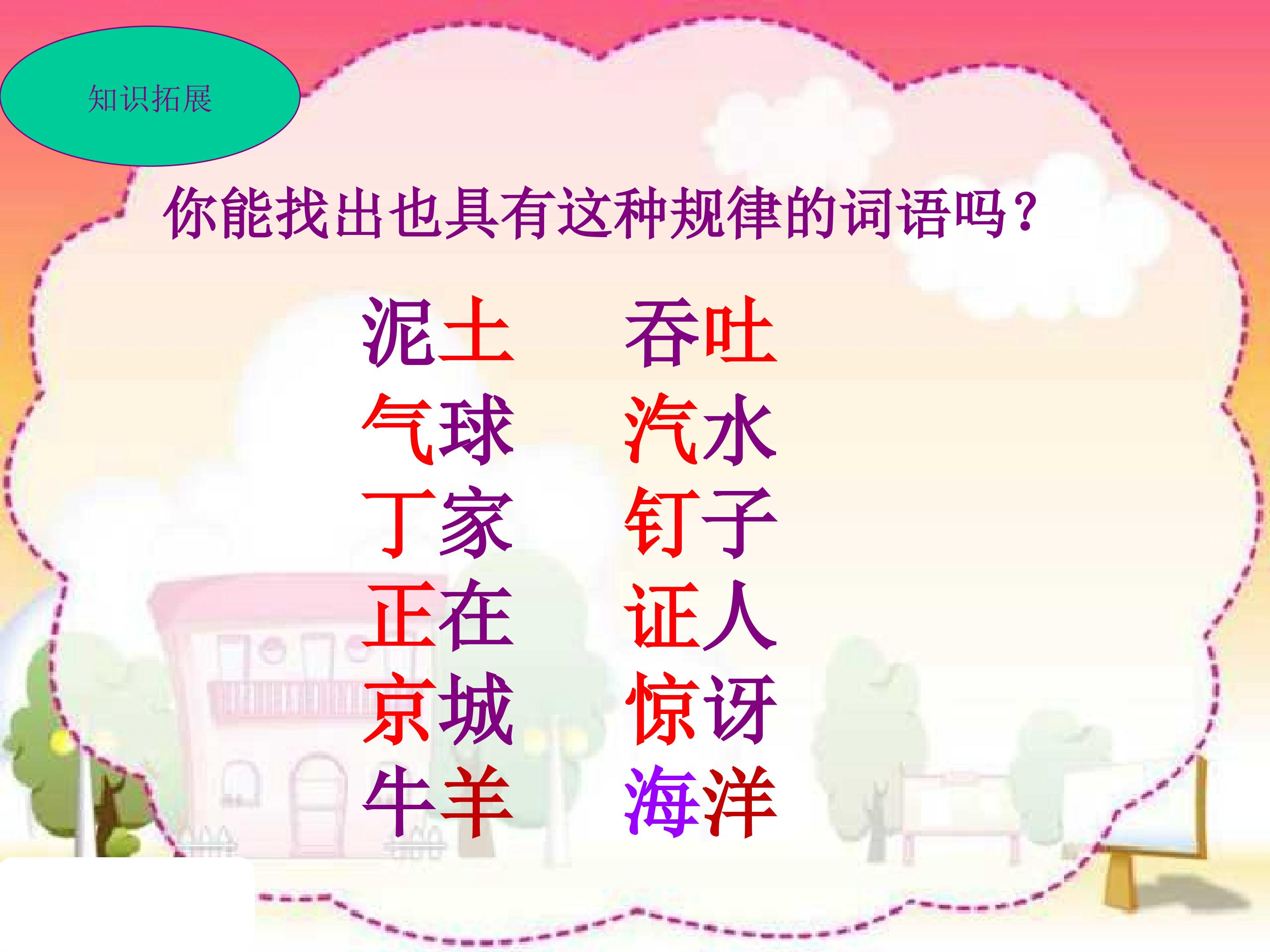 知识拓展

你能找出也具有这种规律的词语吗？

泥土　　吞吐
气球　　汽水
丁家　　钉子
正在　　证人
京城　　惊讶
牛羊　　海洋